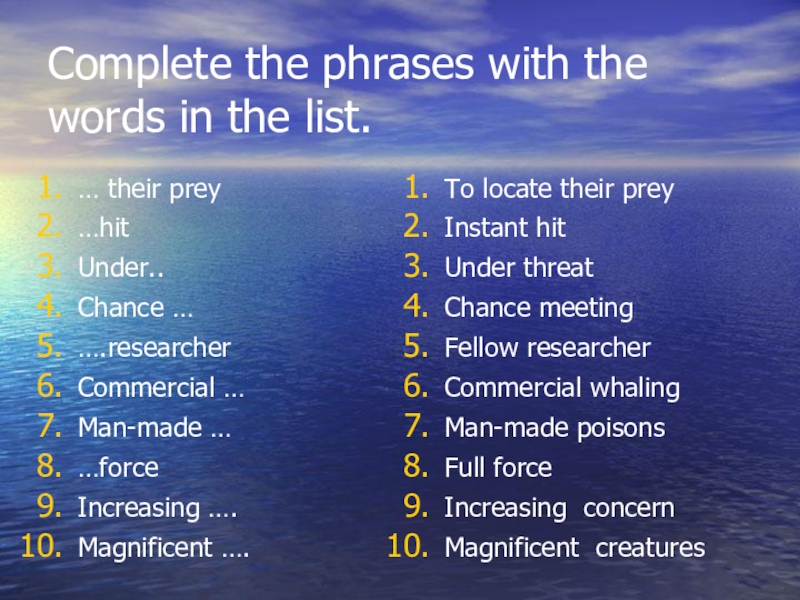 Complete the phrases with the words in the list.

1. … their prey
2. …hit
3. Under..
4. Chance …
5. ….researcher
6. Commercial …
7. Man-made …
8. …force
9. Increasing ….
10. Magnificent ….

1. To locate their prey
2. Instant hit
3. Under threat
4. Chance meeting
5. Fellow researcher
6. Commercial whaling
7. Man-made poisons
8. Full force
9. Increasing concern
10. Magnificent creatures